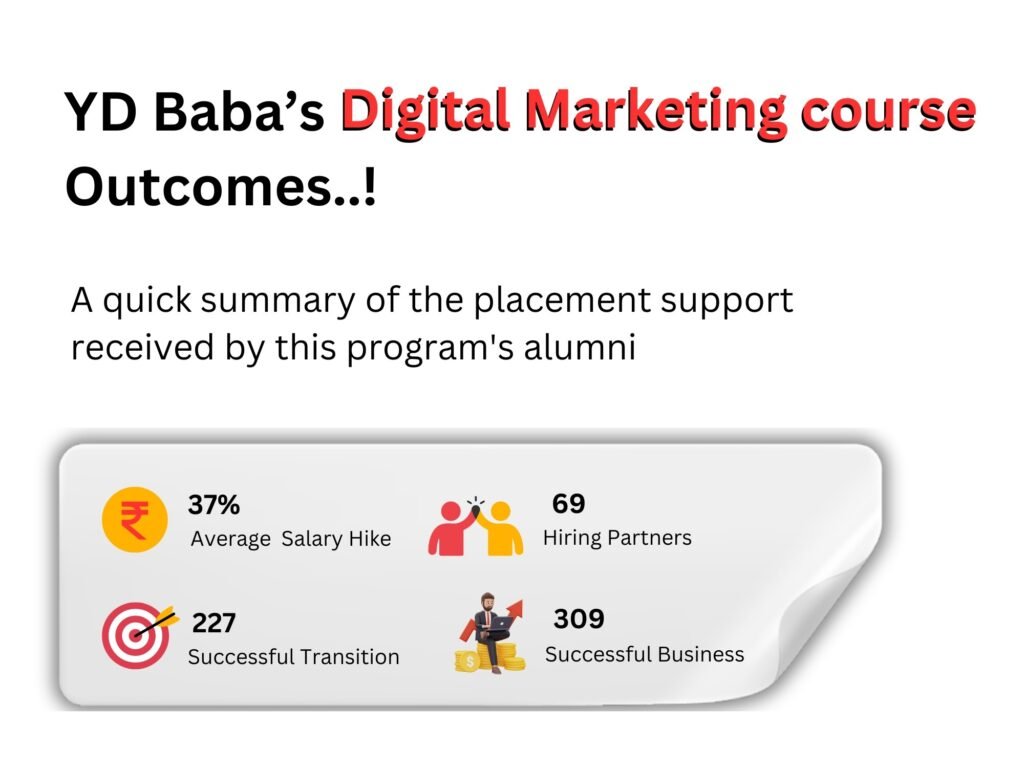 YD Baba's Digital Marketing course Outcomes..!

A quick summary of the placement support received by this program's alumni

₹

37%
Average Salary Hike

69
Hiring Partners

227
Successful Transition

309
Successful Business